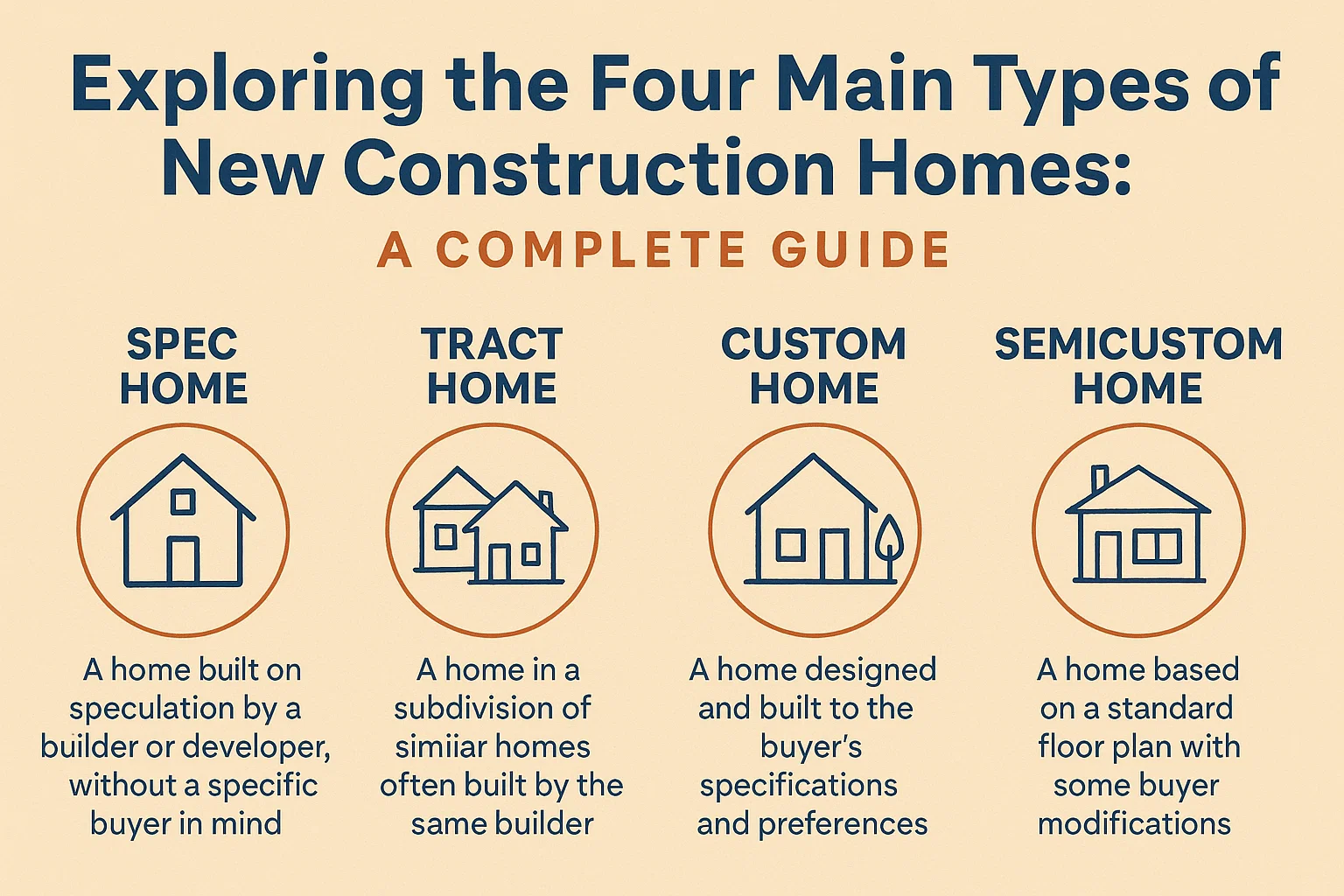 Exploring the Four Main Types of New Construction Homes:

A COMPLETE GUIDE

SPEC HOME

A home built on speculation by a builder or developer, without a specific buyer in mind

TRACT HOME

A home in a subdivision of simiiar homes often built by the same builder

CUSTOM HOME

A home designed and built to the buyer's specifications and preferences

SEMICUSTOM HOME

A home based on a standard floor plan with some buyer modifications